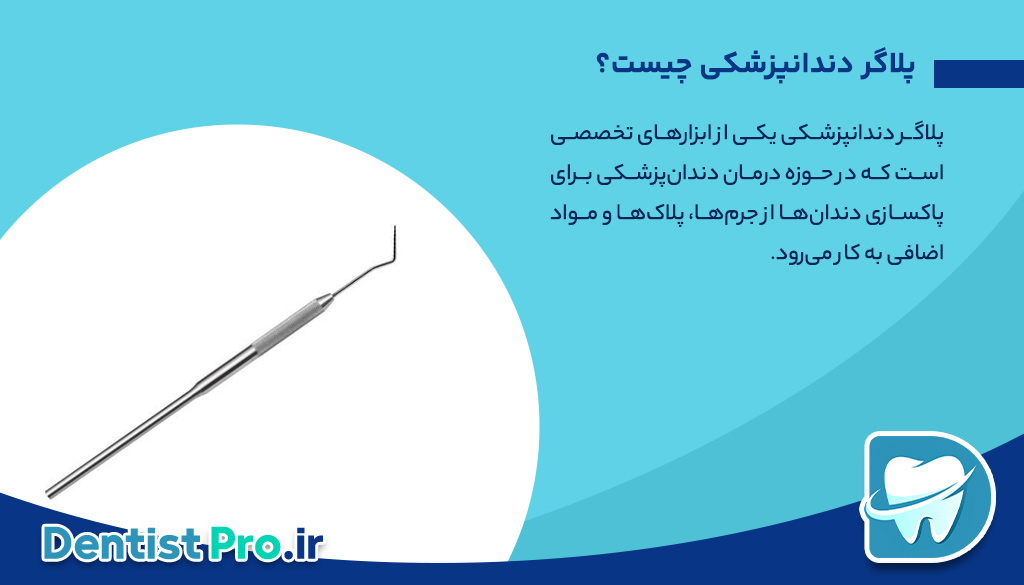 پلاگر دندانپزشکی چیست؟

پلاگر دندانپزشکی یکی از ابزارهای تخصصی است که در حوزه درمان دندان‌پزشکی برای پاکسازی دندان‌ها از جرم‌ها، پلاک‌ها و مواد اضافی به کار می‌رود.

DentistPro.ir